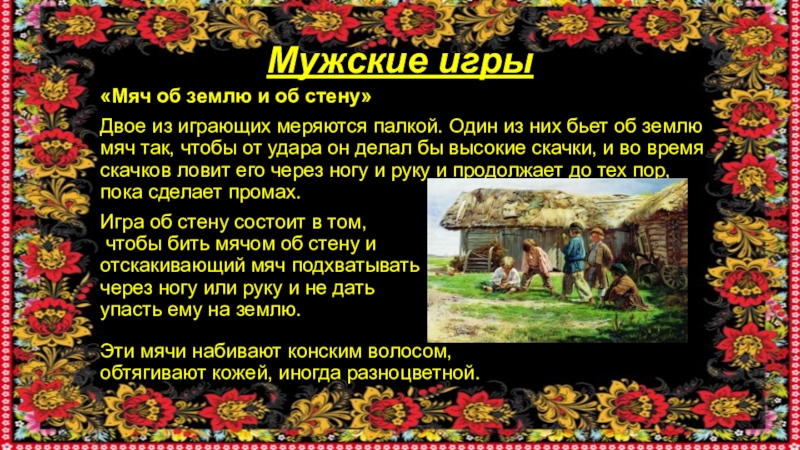 Мужские игры

«Мяч об землю и об стену»

Двое из играющих меряются палкой. Один из них бьет об землю мяч так, чтобы от удара он делал бы высокие скачки, и во время скачков ловит его через ногу и руку и продолжает до тех пор, пока сделает промах.

Игра об стену состоит в том, чтобы бить мячом об стену и отскакивающий мяч подхватывать через ногу или руку и не дать упасть ему на землю.

Эти мячи набивают конским волосом, обтягивают кожей, иногда разноцветной.